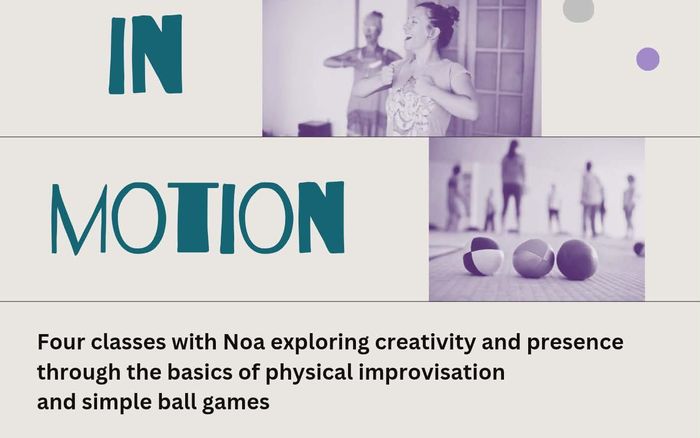 IN

MOTION

Four classes with Noa exploring creativity and presence through the basics of physical improvisation and simple ball games